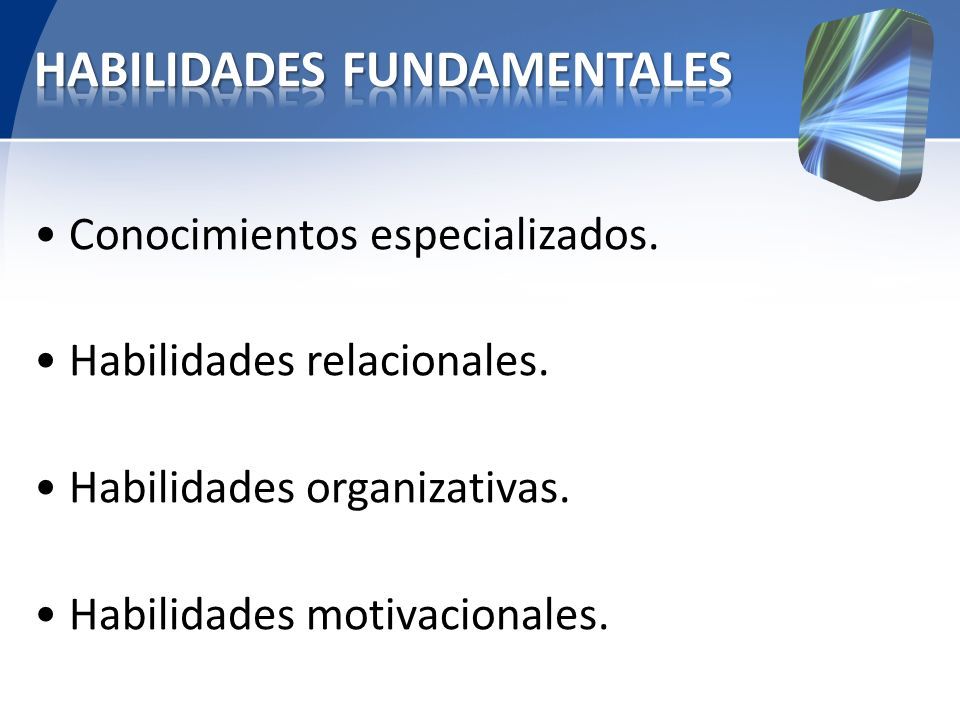 HABILIDADES FUNDAMENTALES

• Conocimientos especializados.

• Habilidades relacionales.

• Habilidades organizativas.

• Habilidades motivacionales.